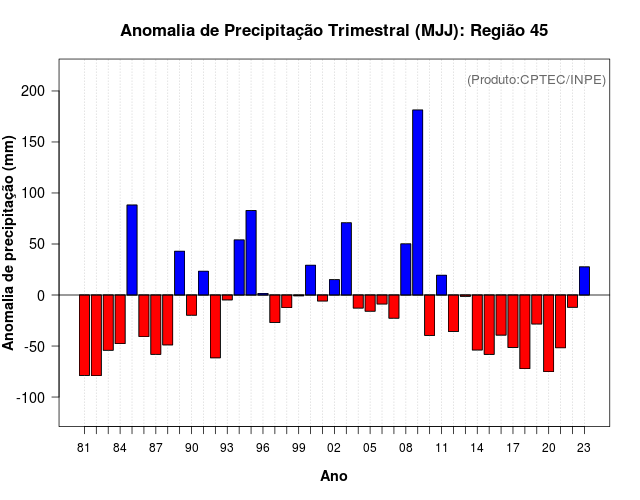 Anomalia de Precipitação Trimestral (MJJ): Região 45

(Produto:CPTEC/INPE)

Anomalia de precipitação (mm)

200
150
100
50
0
-50
-100

81 84 87 90 93 96 99 02 05 08 11 14 17 20 23

Ano